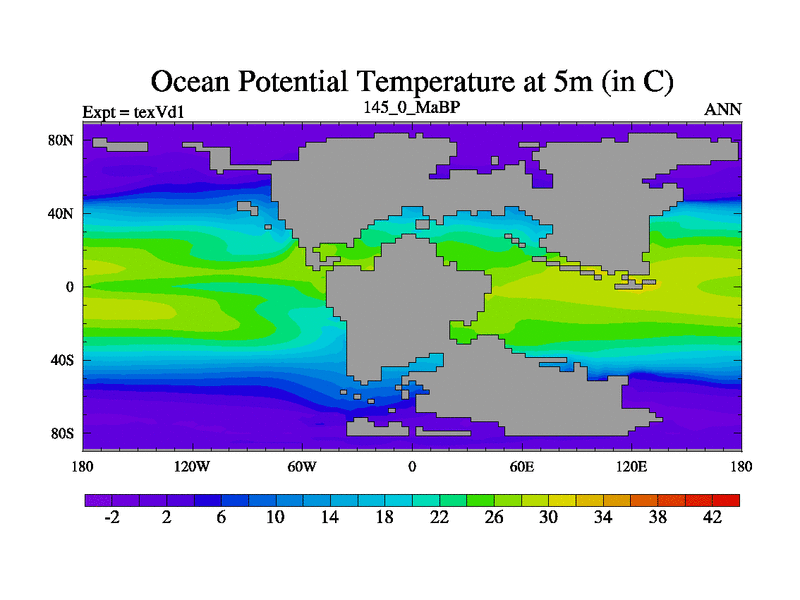 Ocean Potential Temperature at 5m (in C)

Expt = texVd1
145_0_MaBP
ANN

80N
40N
0
40S
80S

180
120W
60W
0
60E
120E
180

-2
2
6
10
14
18
22
26
30
34
38
42